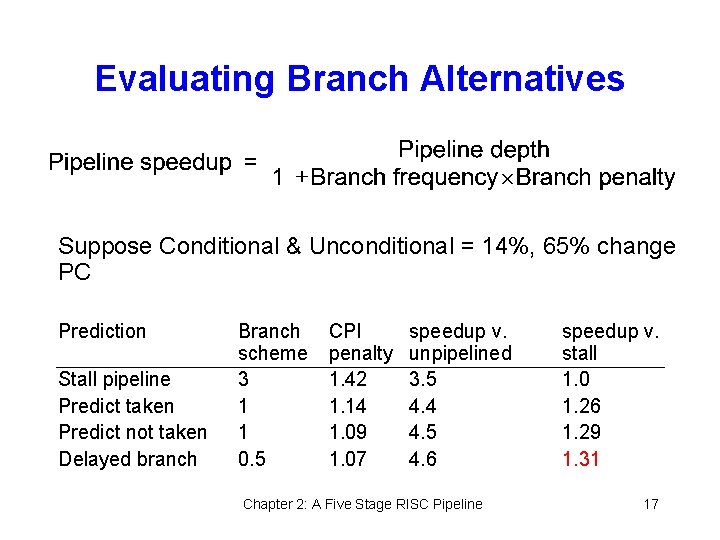 Evaluating Branch Alternatives

$\text{Pipeline speedup} = \frac{\text{Pipeline depth}}{1 + \text{Branch frequency} \times \text{Branch penalty}}$

Suppose Conditional & Unconditional = 14%, 65% change PC

| Prediction | Branch scheme | CPI penalty | speedup v. unpipelined | speedup v. stall |
|---|---|---|---|---|
| Stall pipeline | 3 | 1.42 | 3.5 | 1.0 |
| Predict taken | 1 | 1.14 | 4.4 | 1.26 |
| Predict not taken | 1 | 1.09 | 4.5 | 1.29 |
| Delayed branch | 0.5 | 1.07 | 4.6 | 1.31 |

Chapter 2: A Five Stage RISC Pipeline

17